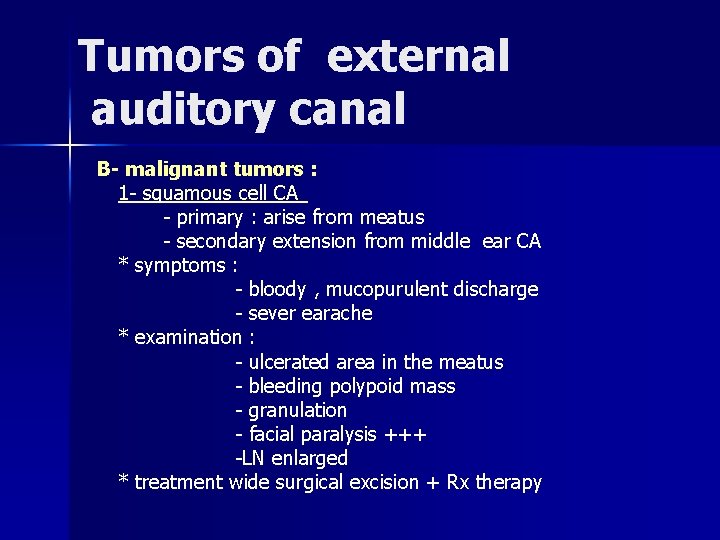 Tumors of external auditory canal

B- malignant tumors :
1- squamous cell CA
- primary : arise from meatus
- secondary extension from middle ear CA
* symptoms :
- bloody , mucopurulent discharge
- sever earache
* examination :
- ulcerated area in the meatus
- bleeding polypoid mass
- granulation
- facial paralysis +++
-LN enlarged
* treatment wide surgical excision + Rx therapy